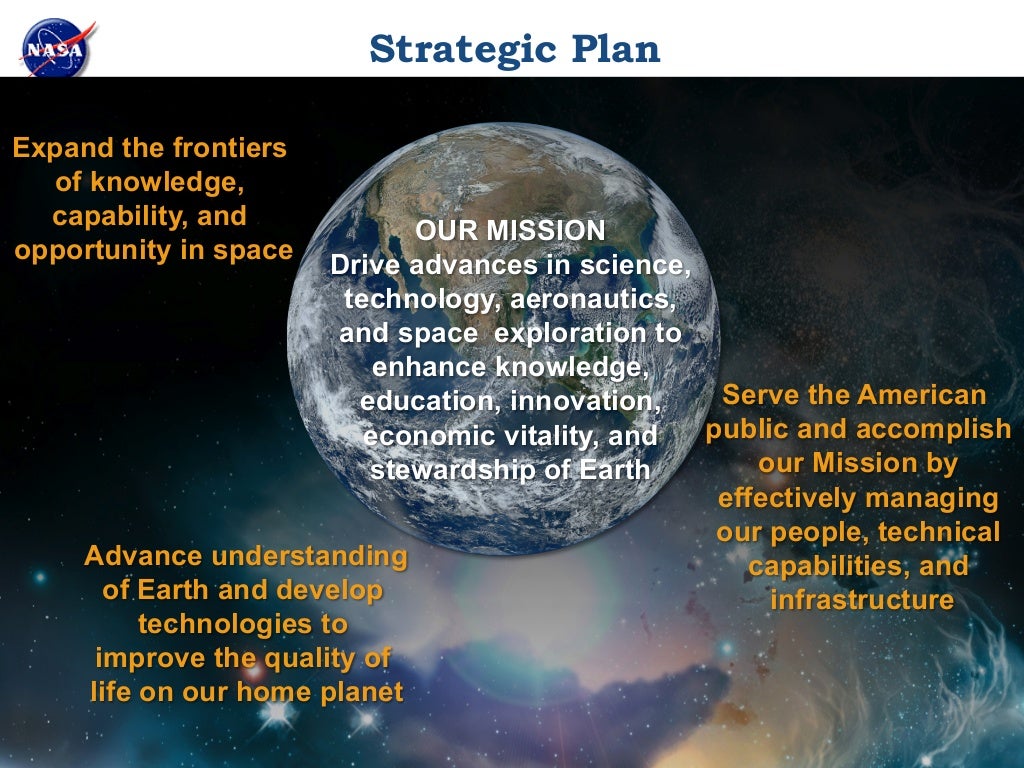 NASA

Strategic Plan

Expand the frontiers of knowledge, capability, and opportunity in space

OUR MISSION
Drive advances in science, technology, aeronautics, and space exploration to enhance knowledge, education, innovation, economic vitality, and stewardship of Earth

Serve the American public and accomplish our Mission by effectively managing our people, technical capabilities, and infrastructure

Advance understanding of Earth and develop technologies to improve the quality of life on our home planet